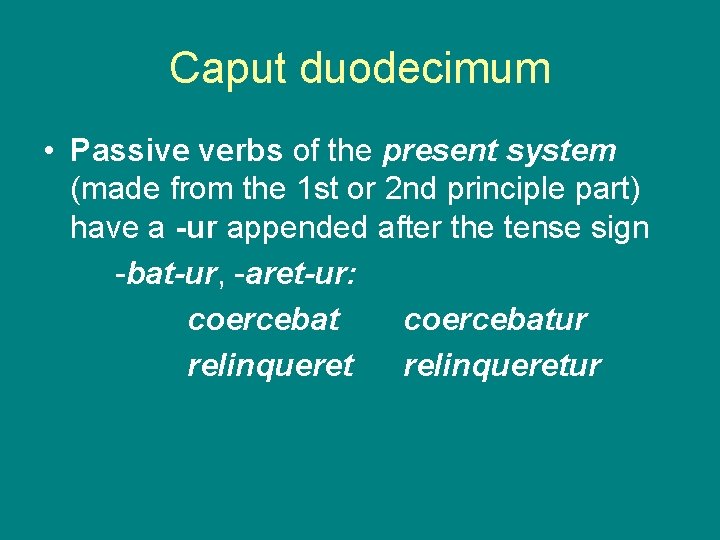 Caput duodecimum

• Passive verbs of the present system (made from the 1st or 2nd principle part) have a -ur appended after the tense sign

-bat-ur, -aret-ur:

coercebat coercebatur

relinqueret relinqueretur